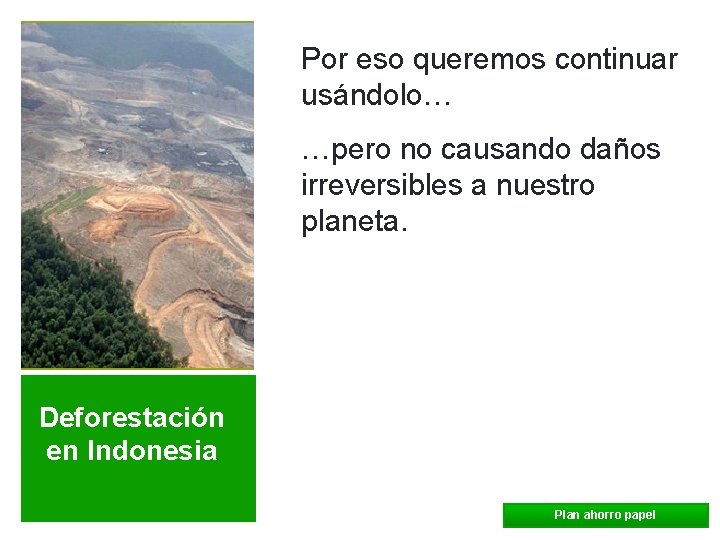 Por eso queremos continuar usándolo…

…pero no causando daños irreversibles a nuestro planeta.

Deforestación en Indonesia

Plan ahorro papel